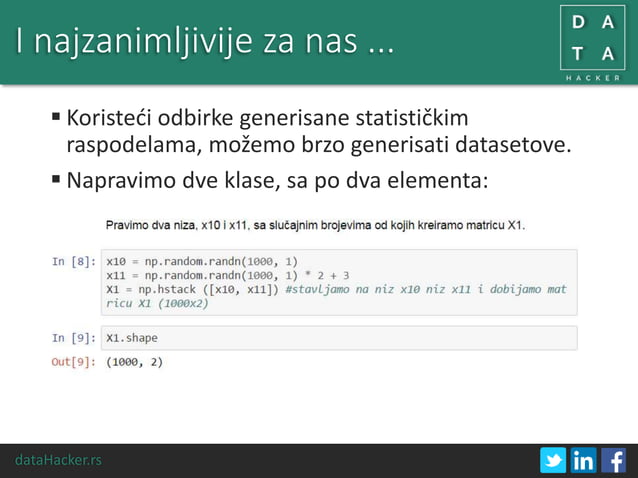 I najzanimljivije za nas ...

D A
T A
HACKER

▪ Koristeći odbirke generisane statističkim raspodelama, možemo brzo generisati datasetove.

▪ Napravimo dve klase, sa po dva elementa:

Pravimo dva niza, x10 i x11, sa slučajnim brojevima od kojih kreiramo matricu X1.

In [8]: x10 = np.random.randn(1000, 1)
x11 = np.random.randn(1000, 1) * 2 + 3
X1 = np.hstack ([x10, x11]) #stavljamo na niz x10 niz x11 i dobijamo matricu X1 (1000x2)

In [9]: X1.shape

Out[9]: (1000, 2)

dataHacker.rs

in f